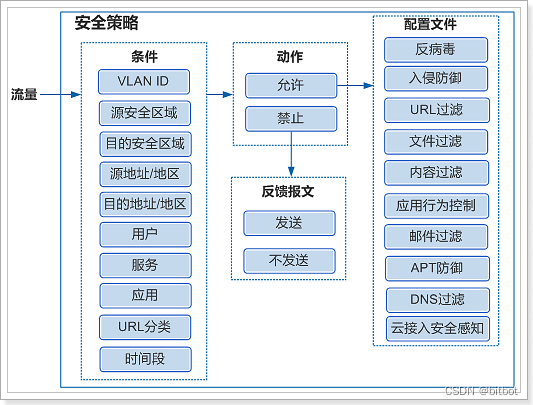 安全策略

流量

条件

VLAN ID

源安全区域

目的安全区域

源地址/地区

目的地址/地区

用户

服务

应用

URL分类

时间段

动作

允许

禁止

反馈报文

发送

不发送

配置文件

反病毒

入侵防御

URL过滤

文件过滤

内容过滤

应用行为控制

邮件过滤

APT防御

DNS过滤

云接入安全感知

CSDN @bitbot